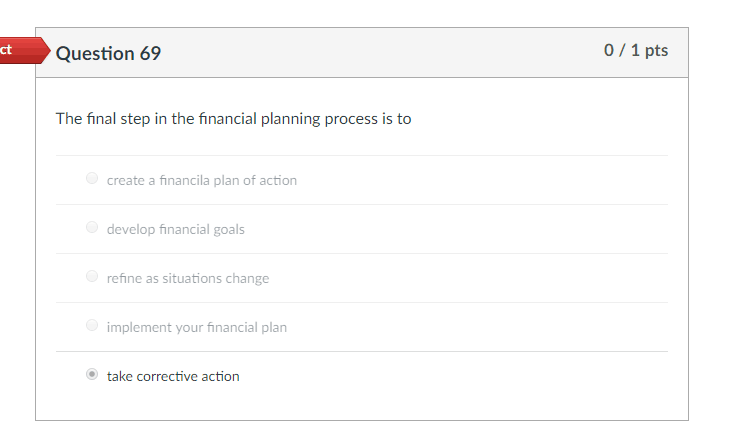 ct

Question 69

0 / 1 pts

The final step in the financial planning process is to

create a financila plan of action

develop financial goals

refine as situations change

implement your financial plan

take corrective action